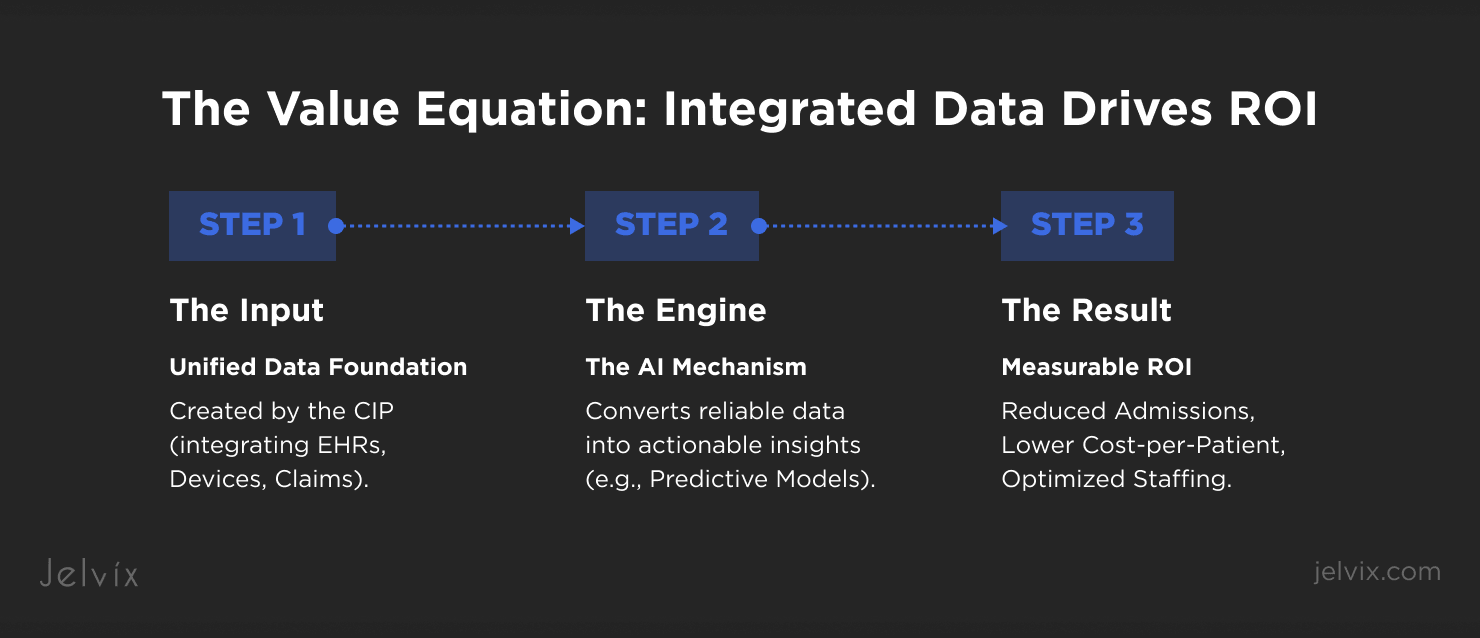 The Value Equation: Integrated Data Drives ROI

STEP 1

The Input

Unified Data Foundation

Created by the CIP (integrating EHRs, Devices, Claims).

STEP 2

The Engine

The AI Mechanism

Converts reliable data into actionable insights (e.g., Predictive Models).

STEP 3

The Result

Measurable ROI

Reduced Admissions, Lower Cost-per-Patient, Optimized Staffing.

Jelvix

jelvix.com